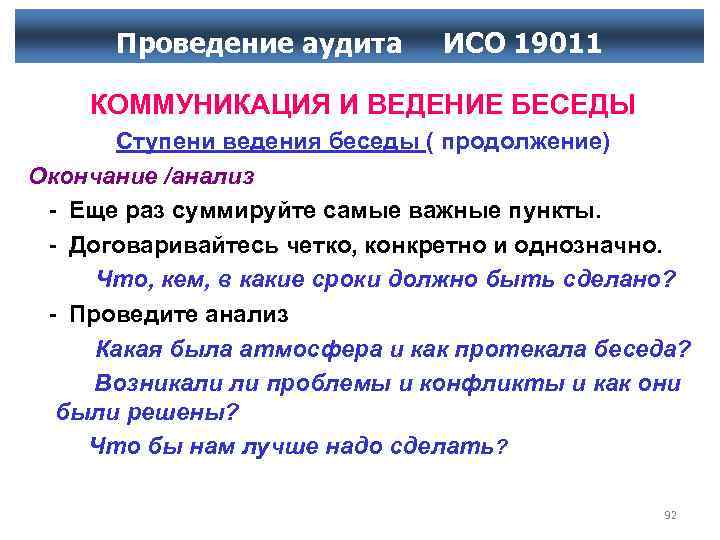 Проведение аудита ИСО 19011

КОММУНИКАЦИЯ И ВЕДЕНИЕ БЕСЕДЫ

Ступени ведения беседы ( продолжение)

Окончание /анализ

- Еще раз суммируйте самые важные пункты.

- Договаривайтесь четко, конкретно и однозначно.

Что, кем, в какие сроки должно быть сделано?

- Проведите анализ

Какая была атмосфера и как протекала беседа?

Возникали ли проблемы и конфликты и как они были решены?

Что бы нам лучше надо сделать?

92